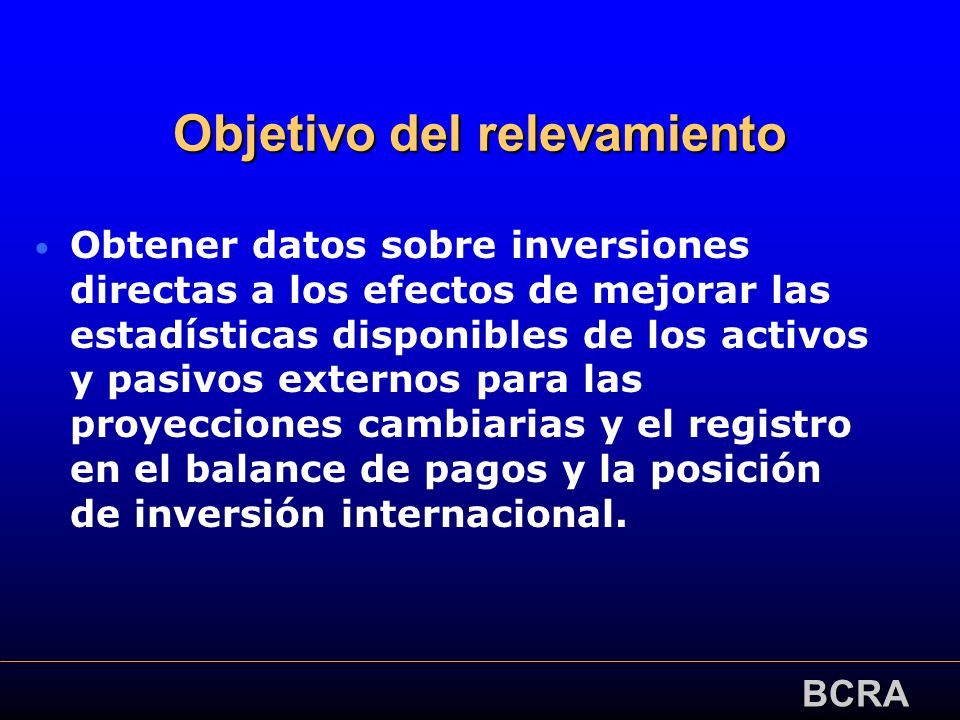 Objetivo del relevamiento

• Obtener datos sobre inversiones directas a los efectos de mejorar las estadísticas disponibles de los activos y pasivos externos para las proyecciones cambiarias y el registro en el balance de pagos y la posición de inversión internacional.

BCRA